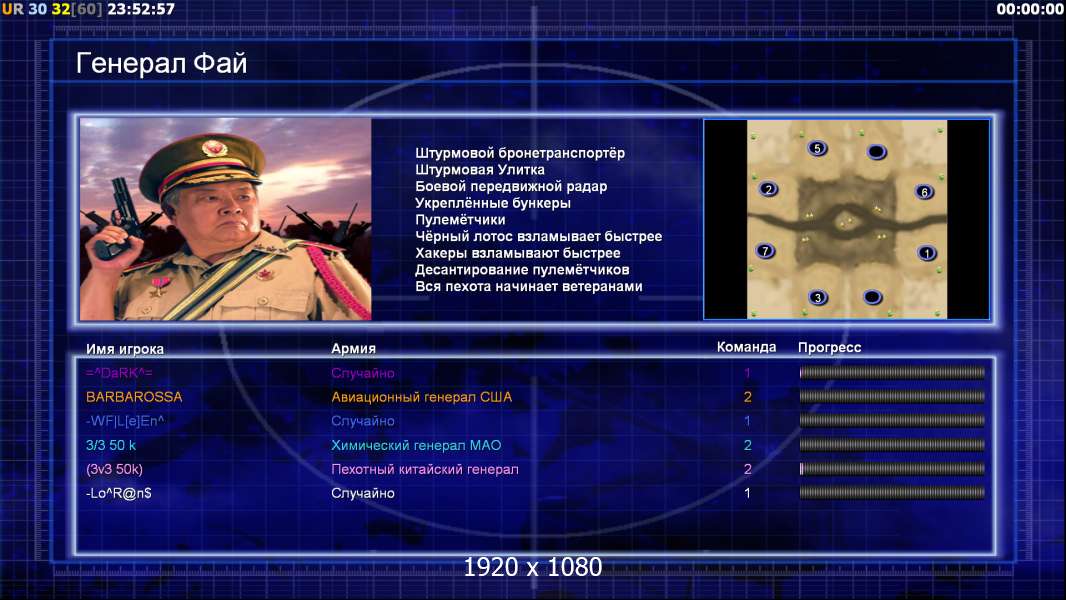 UR 30 32[60] 23:52:57

00:00:00

Генерал Фай

Штурмовой бронетранспортёр
Штурмовая Улитка
Боевой передвижной радар
Укреплённые бункеры
Пулемётчики
Чёрный лотос взламывает быстрее
Хакеры взламывают быстрее
Десантирование пулемётчиков
Вся пехота начинает ветеранами

5
2
6
7
1
3

| Имя игрока | Армия | Команда | Прогресс |
|---|---|---|---|
| =^DaRK^= | Случайно | 1 | |
| BARBAROSSA | Авиационный генерал США | 2 | |
| -WF\|L[e]En^ | Случайно | 1 | |
| 3/3 50 k | Химический генерал МАО | 2 | |
| (3v3 50k) | Пехотный китайский генерал | 2 | |
| -Lo^R@n$ | Случайно | 1 | |

1920 x 1080